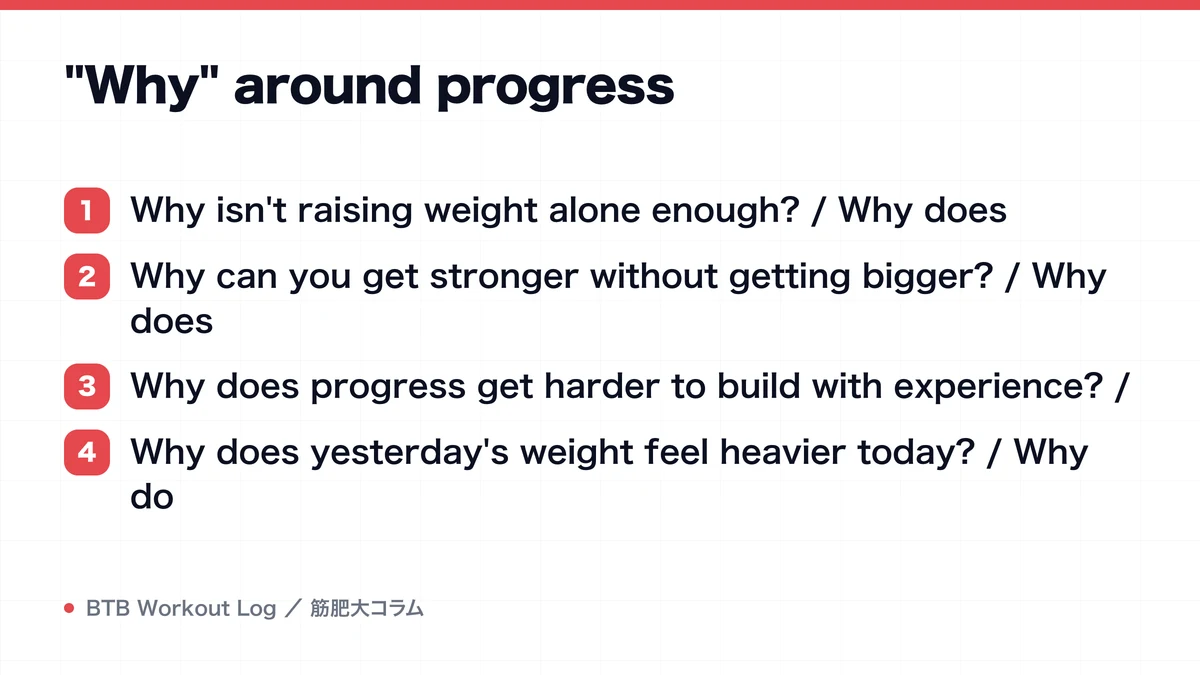 "Why" around progress

1 Why isn't raising weight alone enough? / Why does

2 Why can you get stronger without getting bigger? / Why does

3 Why does progress get harder to build with experience? /

4 Why does yesterday's weight feel heavier today? / Why do

BTB Workout Log ／ 筋肥大コラム